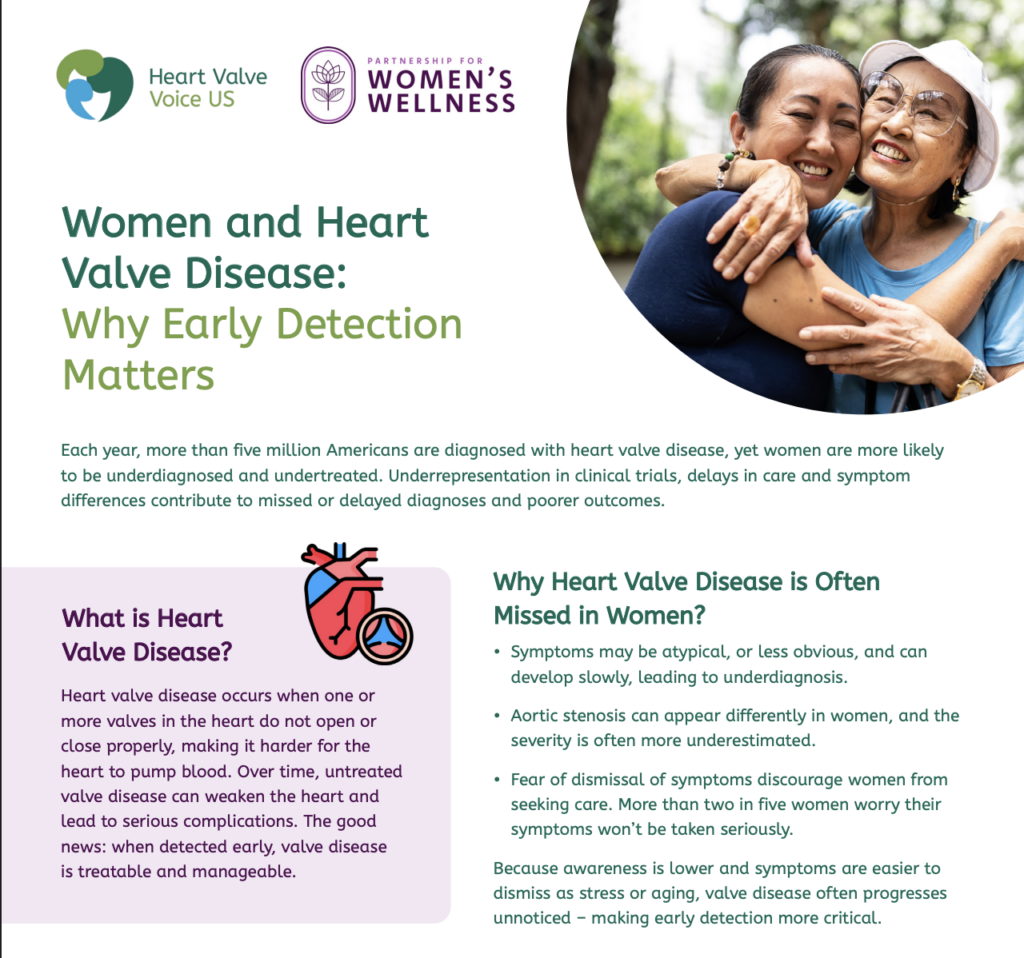 Heart Valve Voice US

PARTNERSHIP FOR WOMEN'S WELLNESS

Women and Heart Valve Disease: Why Early Detection Matters

Each year, more than five million Americans are diagnosed with heart valve disease, yet women are more likely to be underdiagnosed and undertreated. Underrepresentation in clinical trials, delays in care and symptom differences contribute to missed or delayed diagnoses and poorer outcomes.

What is Heart Valve Disease?

Heart valve disease occurs when one or more valves in the heart do not open or close properly, making it harder for the heart to pump blood. Over time, untreated valve disease can weaken the heart and lead to serious complications. The good news: when detected early, valve disease is treatable and manageable.

Why Heart Valve Disease is Often Missed in Women?

• Symptoms may be atypical, or less obvious, and can develop slowly, leading to underdiagnosis.

• Aortic stenosis can appear differently in women, and the severity is often more underestimated.

• Fear of dismissal of symptoms discourage women from seeking care. More than two in five women worry their symptoms won't be taken seriously.

Because awareness is lower and symptoms are easier to dismiss as stress or aging, valve disease often progresses unnoticed – making early detection more critical.